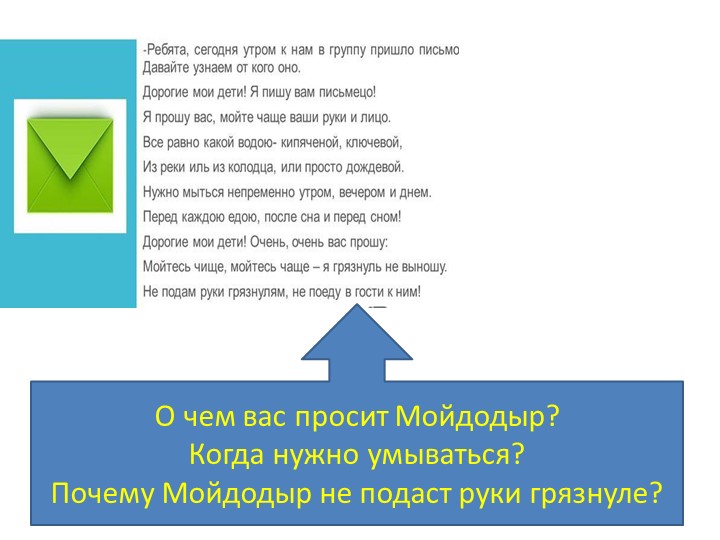 -Ребята, сегодня утром к нам в группу пришло письмо
Давайте узнаем от кого оно.

Дорогие мои дети! Я пишу вам письмецо!

Я прошу вас, мойте чаще ваши руки и лицо.

Все равно какой водою- кипяченой, ключевой,

Из реки иль из колодца, или просто дождевой.

Нужно мыться непременно утром, вечером и днем.

Перед каждою едою, после сна и перед сном!

Дорогие мои дети! Очень, очень вас прошу:

Мойтесь чище, мойтесь чаще – я грязнуль не выношу.

Не подам руки грязнулям, не поеду в гости к ним!

О чем вас просит Мойдодыр?
Когда нужно умываться?
Почему Мойдодыр не подаст руки грязнуле?